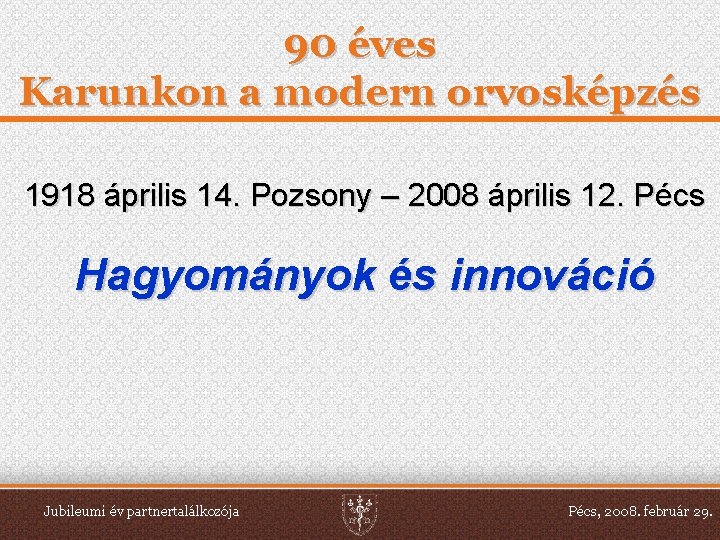 90 éves
Karunkon a modern orvosképzés

1918 április 14. Pozsony – 2008 április 12. Pécs

Hagyományok és innováció

Jubileumi év partnertalálkozója

Pécs, 2008. február 29.